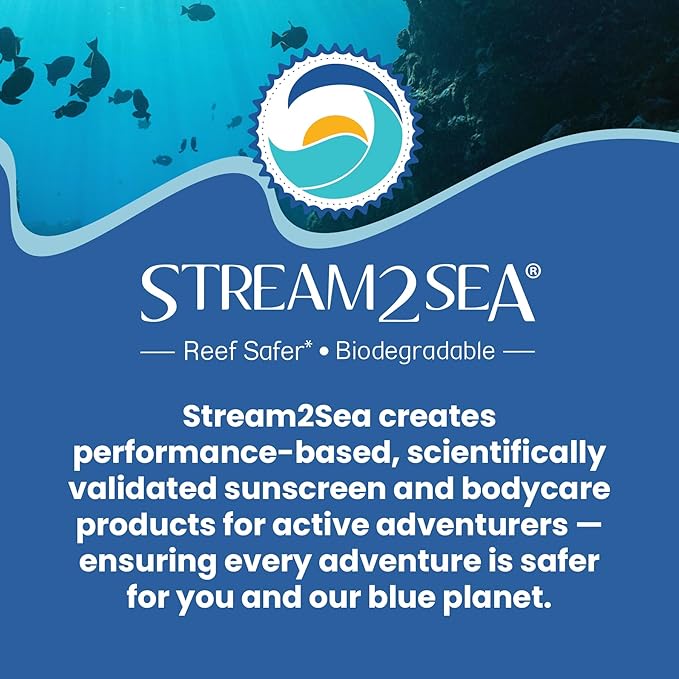 STREAM2SEA®

— Reef Safer* • Biodegradable —

Stream2Sea creates performance-based, scientifically validated sunscreen and bodycare products for active adventurers — ensuring every adventure is safer for you and our blue planet.